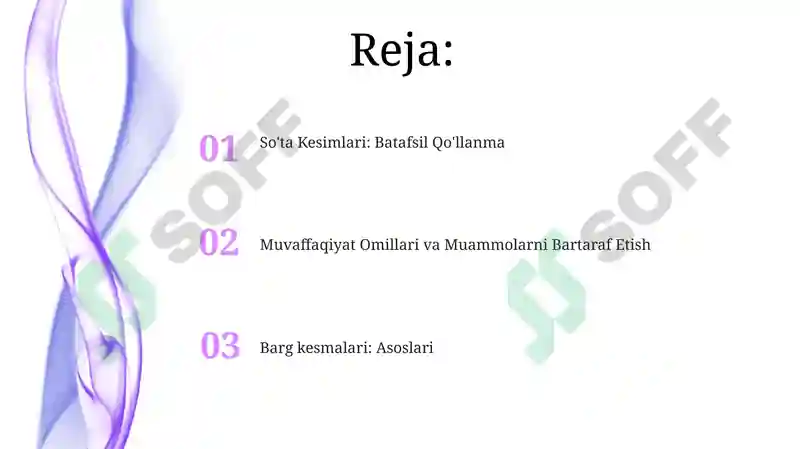 Reja:

01 So'ta Kesimlari: Batafsil Qo'llanma

02 Muvaffaqiyat Omillari va Muammolarni Bartaraf Etish

03 Barg kesmalari: Asoslari

SOFF

SOFF